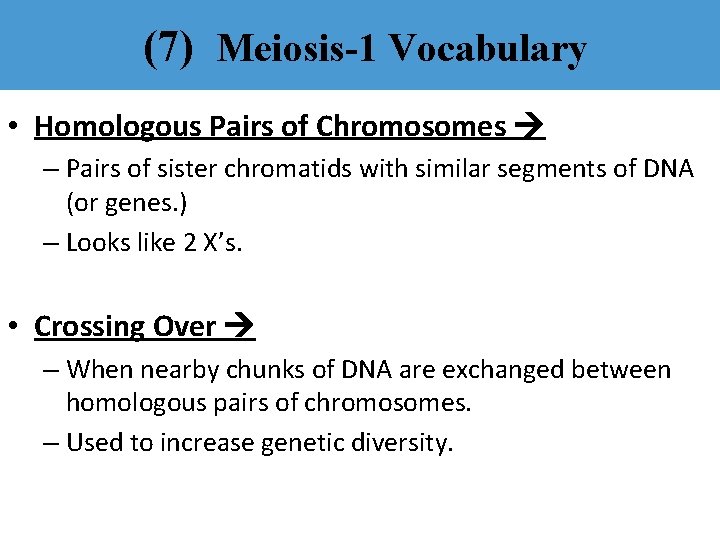 (7) Meiosis-1 Vocabulary

• Homologous Pairs of Chromosomes →
– Pairs of sister chromatids with similar segments of DNA (or genes.)
– Looks like 2 X's.

• Crossing Over →
– When nearby chunks of DNA are exchanged between homologous pairs of chromosomes.
– Used to increase genetic diversity.